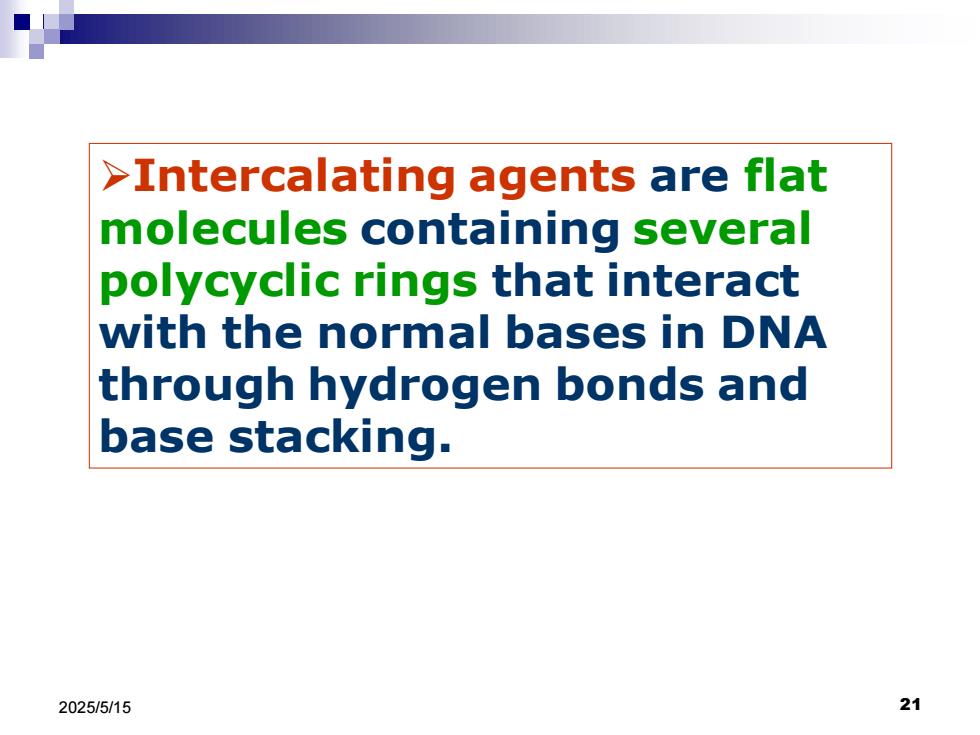 ➢Intercalating agents are flat molecules containing several polycyclic rings that interact with the normal bases in DNA through hydrogen bonds and base stacking.

2025/5/15

21